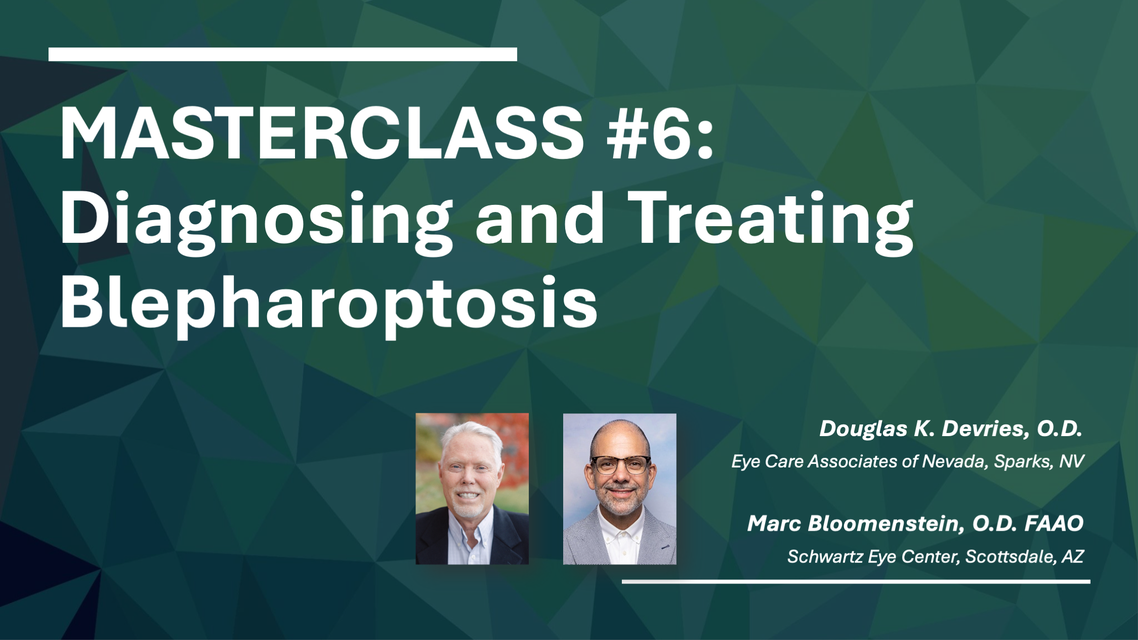 MASTERCLASS #6: Diagnosing and Treating Blepharoptosis

Douglas K. Devries, O.D.
Eye Care Associates of Nevada, Sparks, NV

Marc Bloomenstein, O.D. FAAO
Schwartz Eye Center, Scottsdale, AZ